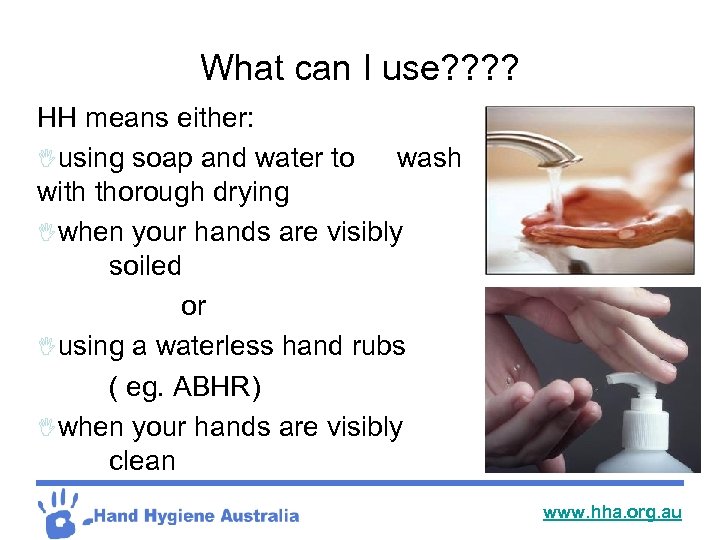 What can I use????

HH means either:

using soap and water to wash with thorough drying

when your hands are visibly soiled

or

using a waterless hand rubs ( eg. ABHR)

when your hands are visibly clean

Hand Hygiene Australia

www.hha.org.au